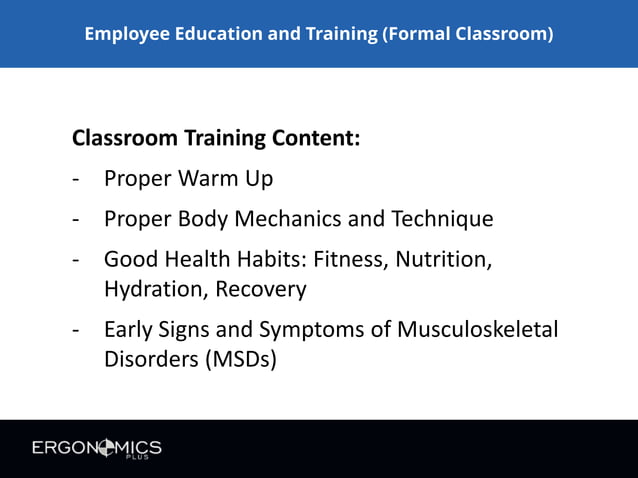 Employee Education and Training (Formal Classroom)

Classroom Training Content:

- Proper Warm Up
- Proper Body Mechanics and Technique
- Good Health Habits: Fitness, Nutrition, Hydration, Recovery
- Early Signs and Symptoms of Musculoskeletal Disorders (MSDs)

ERGONOMICS PLUS